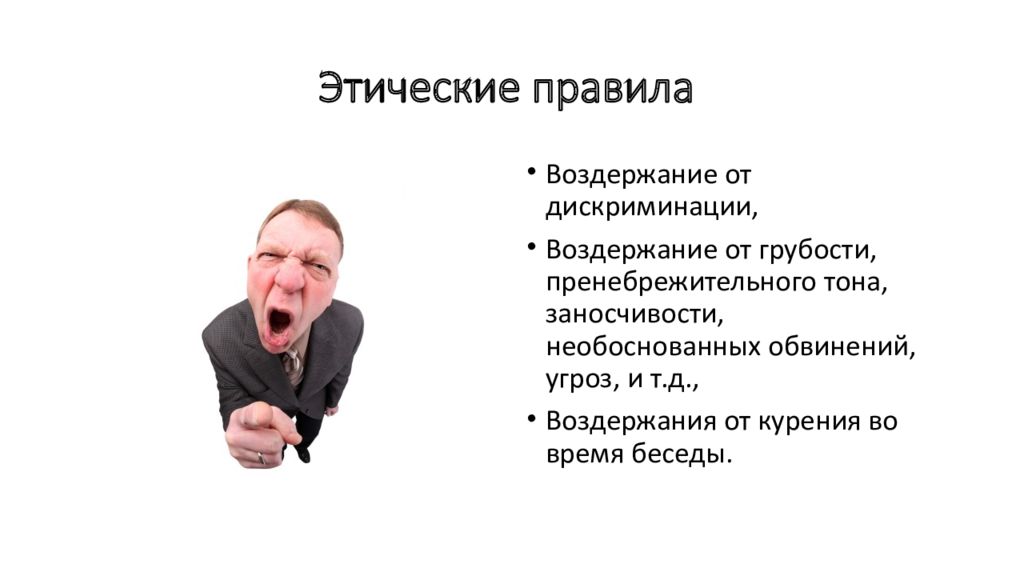 Этические правила

• Воздержание от дискриминации,

• Воздержание от грубости, пренебрежительного тона, заносчивости, необоснованных обвинений, угроз, и т.д.,

• Воздержания от курения во время беседы.